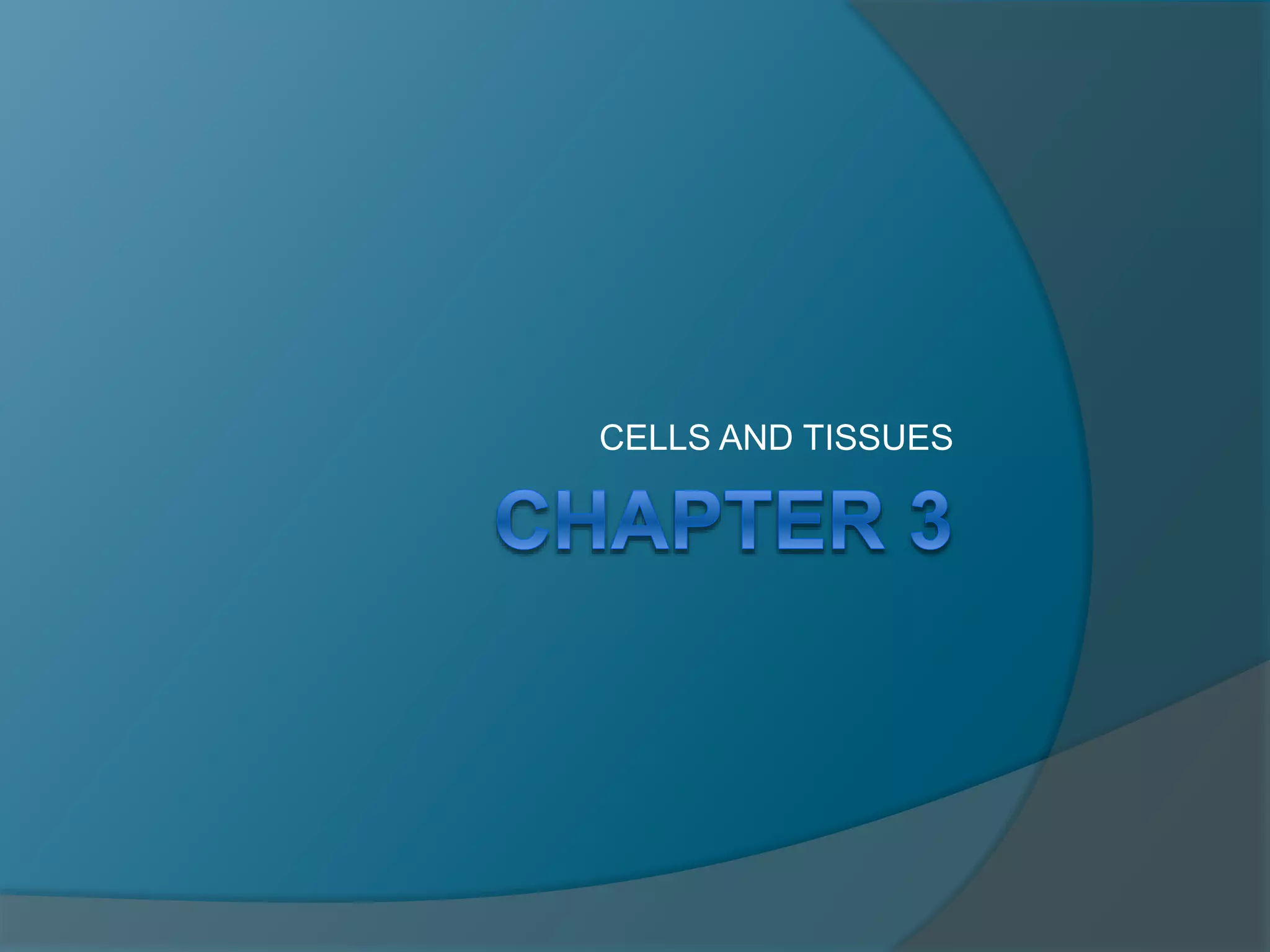 CELLS AND TISSUES

CHAPTER 3